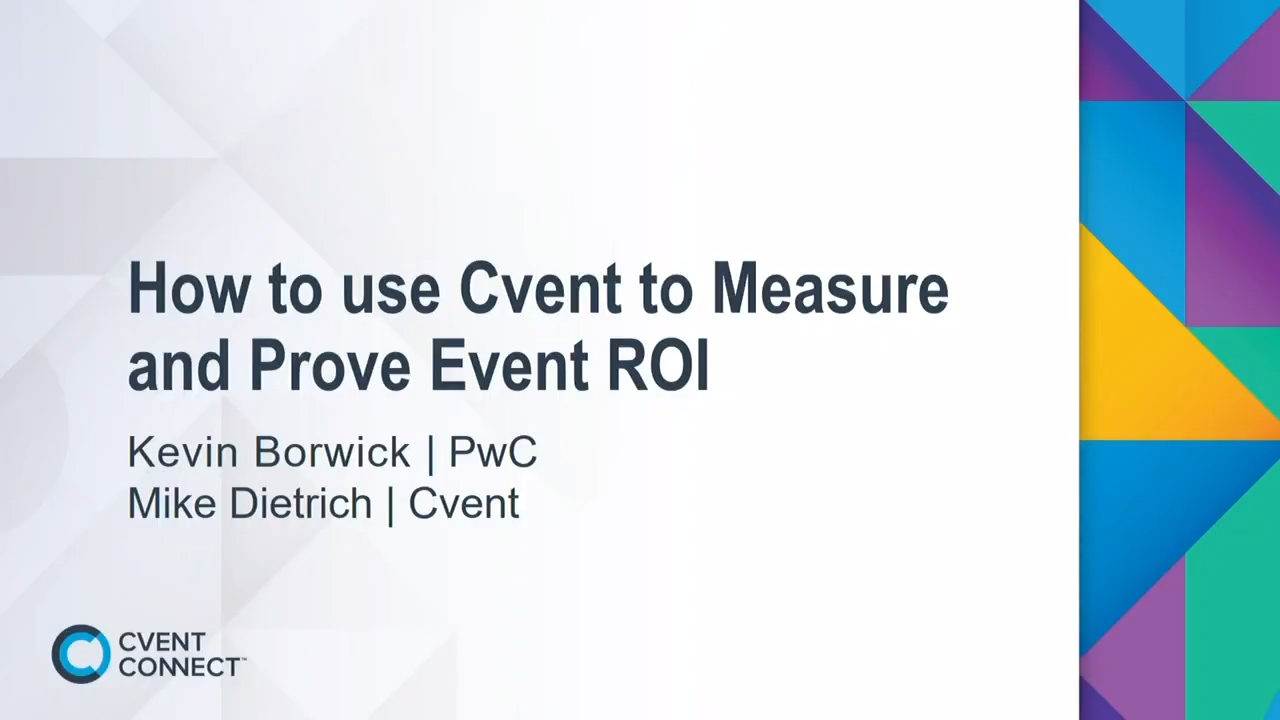 How to use Cvent to Measure and Prove Event ROI

Kevin Borwick | PwC
Mike Dietrich | Cvent

CVENT CONNECT™